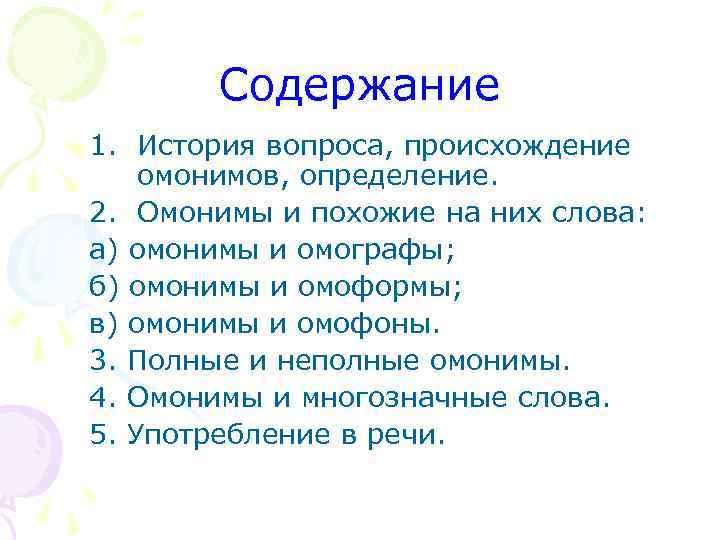 Содержание

1. История вопроса, происхождение омонимов, определение.

2. Омонимы и похожие на них слова:

а) омонимы и омографы;

б) омонимы и омоформы;

в) омонимы и омофоны.

3. Полные и неполные омонимы.

4. Омонимы и многозначные слова.

5. Употребление в речи.